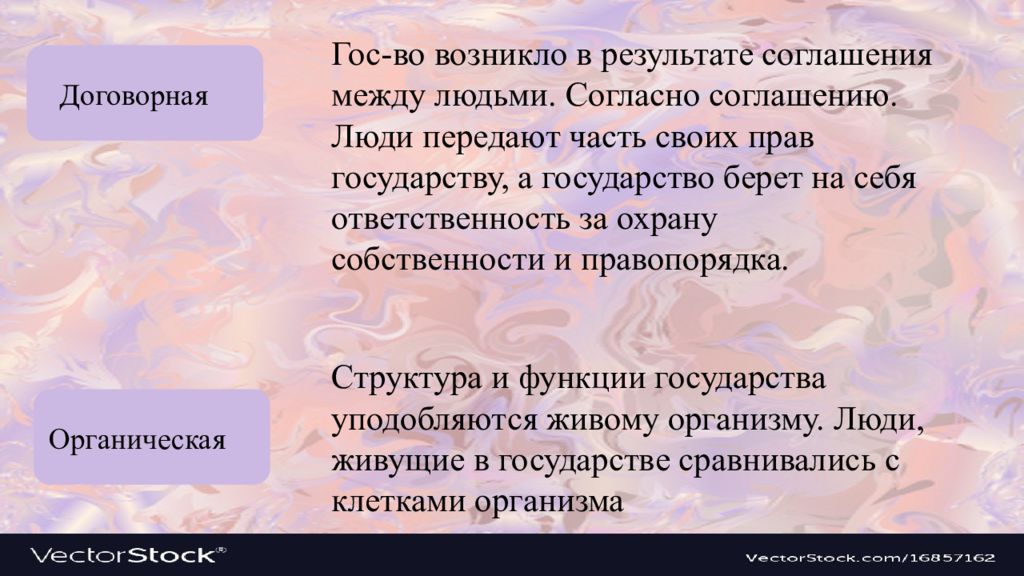 Договорная

Гос-во возникло в результате соглашения между людьми. Согласно соглашению. Люди передают часть своих прав государству, а государство берет на себя ответственность за охрану собственности и правопорядка.

Органическая

Структура и функции государства уподобляются живому организму. Люди, живущие в государстве сравнивались с клетками организма

VectorStock®

VectorStock.com/16857162